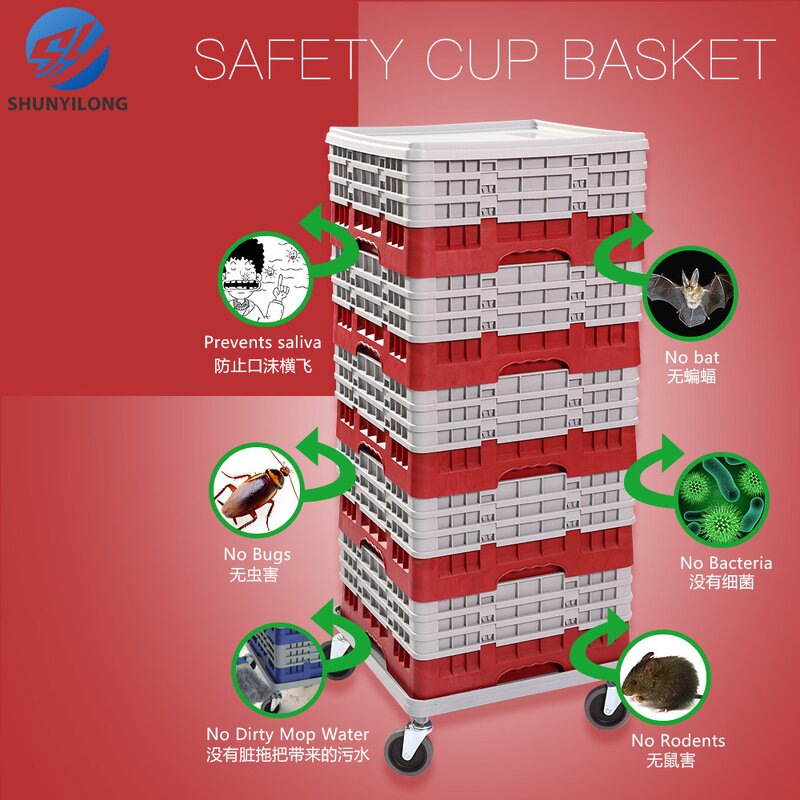 SHUNYILONG

SAFETY CUP BASKET

Prevents saliva
防止口沫横飞

No bat
无蝙蝠

No Bugs
无虫害

No Bacteria
没有细菌

No Dirty Mop Water
没有脏拖把带来的污水

No Rodents
无鼠害